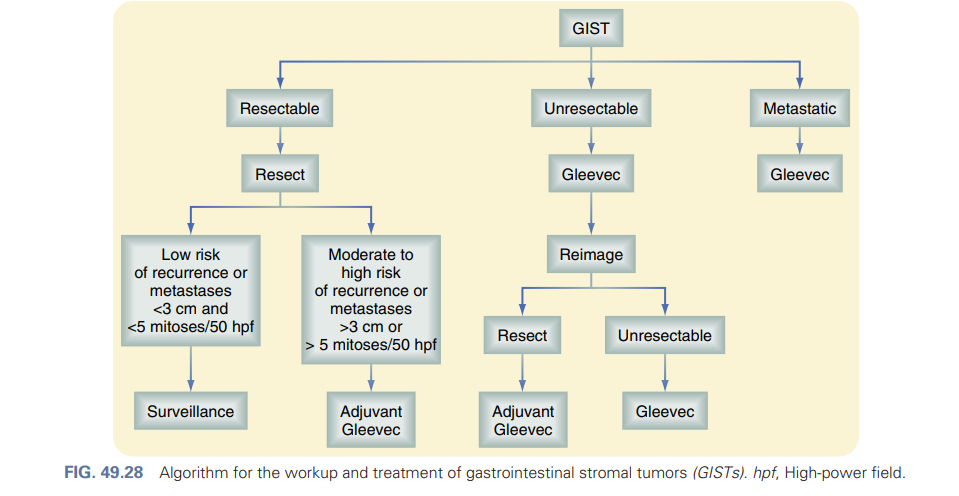 GIST

Resectable

Resect

Low risk of recurrence or metastases <3 cm and <5 mitoses/50 hpf

Surveillance

Moderate to high risk of recurrence or metastases >3 cm or > 5 mitoses/50 hpf

Adjuvant Gleevec

Unresectable

Gleevec

Reimage

Resect

Adjuvant Gleevec

Unresectable

Gleevec

Metastatic

Gleevec

FIG. 49.28 Algorithm for the workup and treatment of gastrointestinal stromal tumors (GISTs). hpf, High-power field.